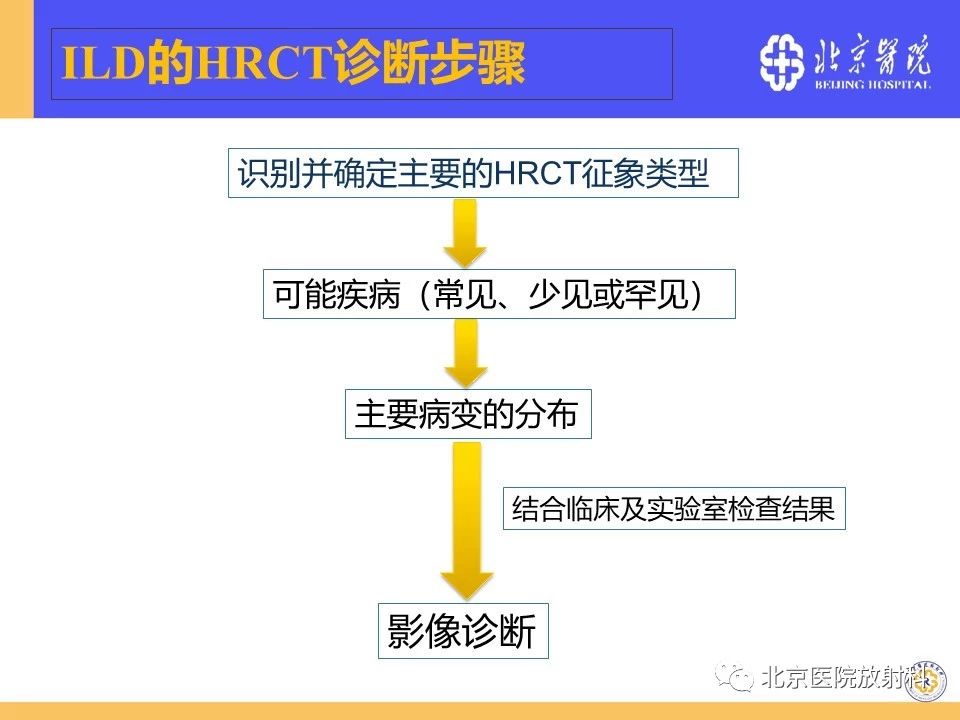 ILD的HRCT诊断步骤

北京醫院
BEIJING HOSPITAL

识别并确定主要的HRCT征象类型

可能疾病（常见、少见或罕见）

主要病变的分布

结合临床及实验室检查结果

影像诊断

北京医院放射科